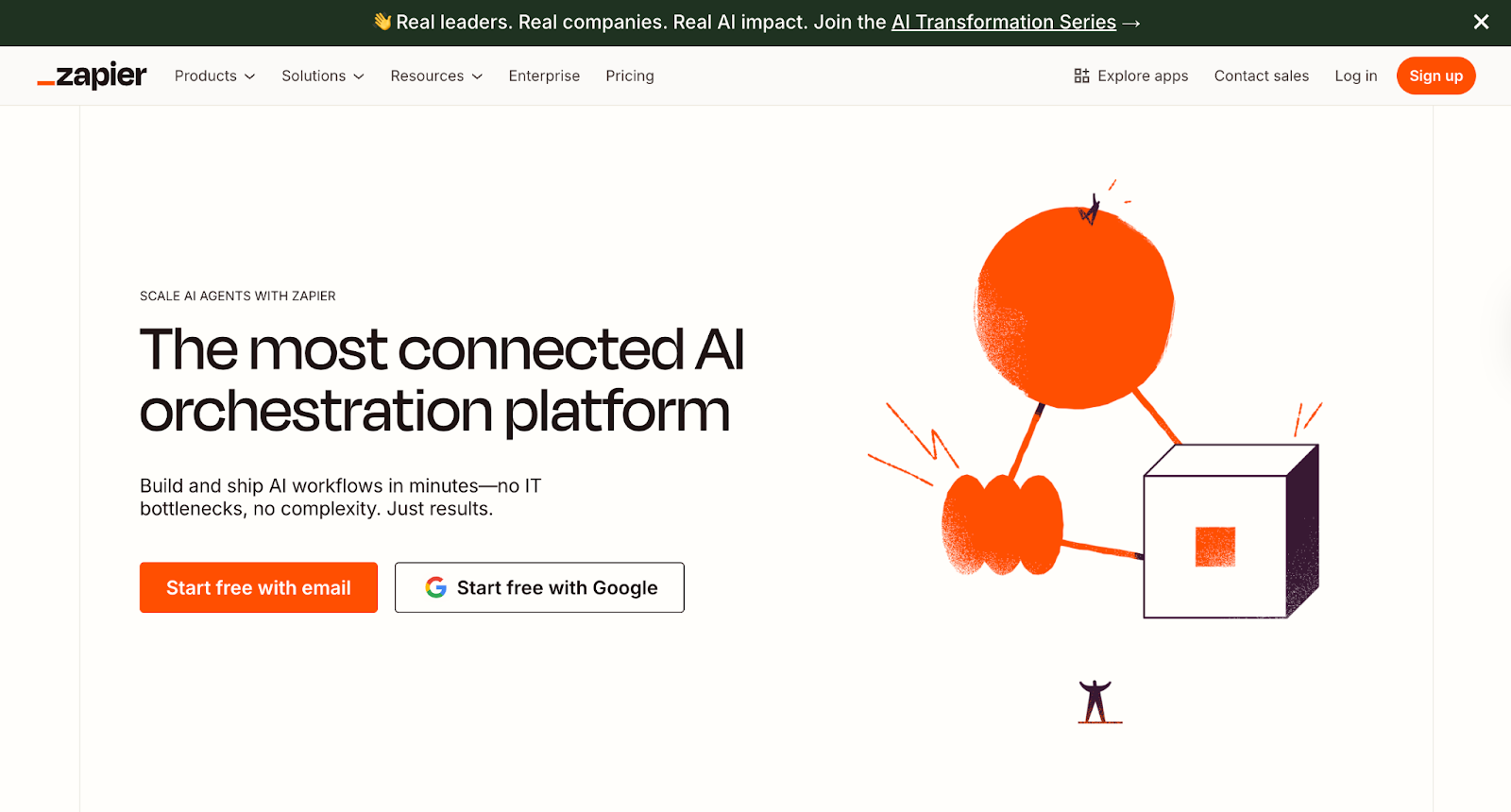 👋 Real leaders. Real companies. Real AI impact. Join the AI Transformation Series →

_zapier Products Solutions Resources Enterprise Pricing

Explore apps Contact sales Log in Sign up

SCALE AI AGENTS WITH ZAPIER

The most connected AI orchestration platform

Build and ship AI workflows in minutes—no IT bottlenecks, no complexity. Just results.

Start free with email

Start free with Google